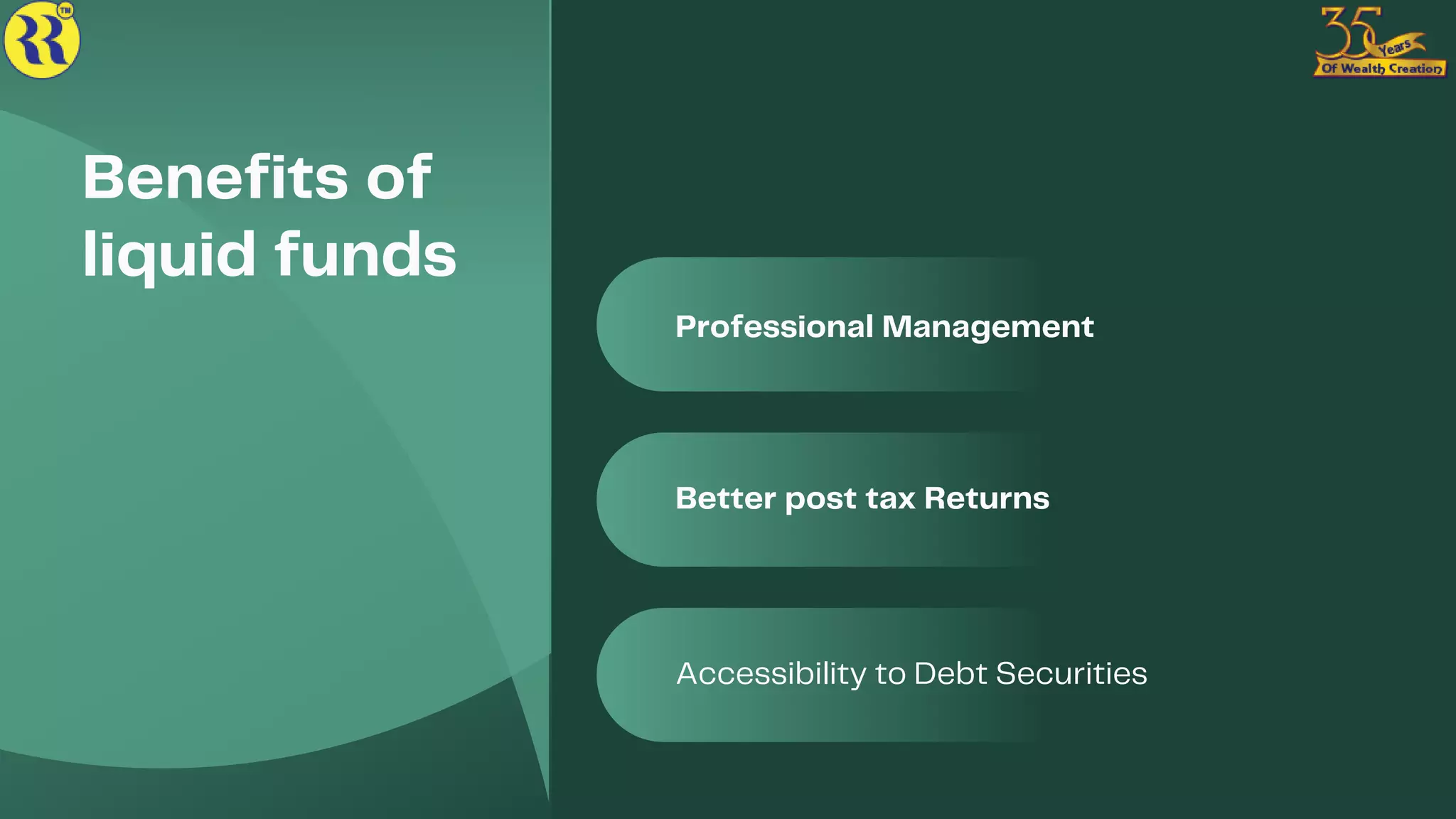 RR TM

35 Years Of Wealth Creation

Benefits of liquid funds

Professional Management

Better post tax Returns

Accessibility to Debt Securities